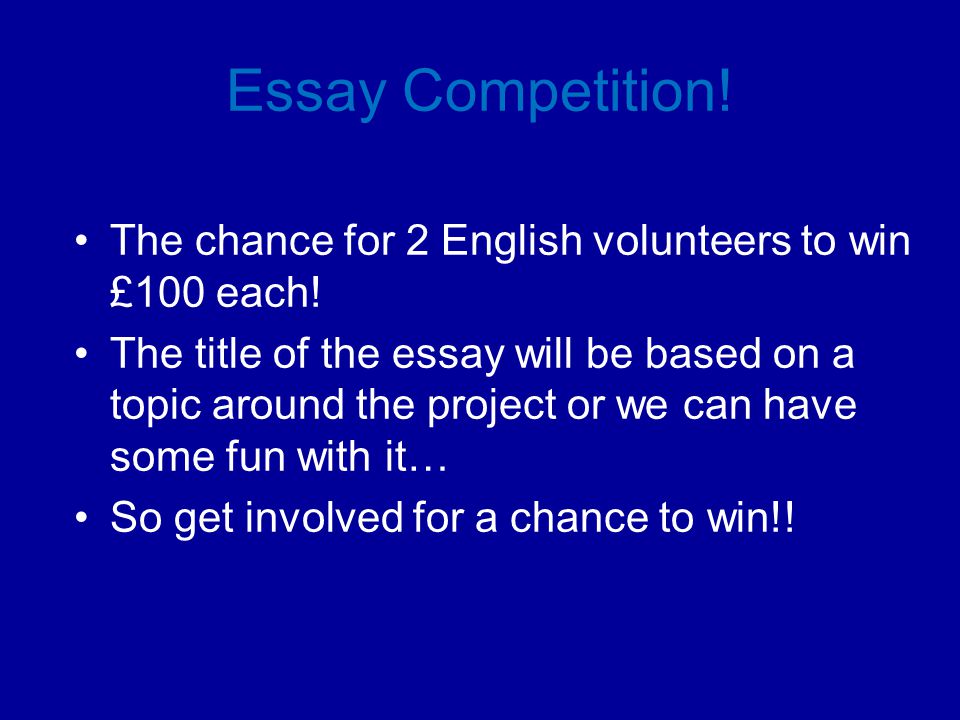 Essay Competition!

• The chance for 2 English volunteers to win £100 each!
• The title of the essay will be based on a topic around the project or we can have some fun with it…
• So get involved for a chance to win!!